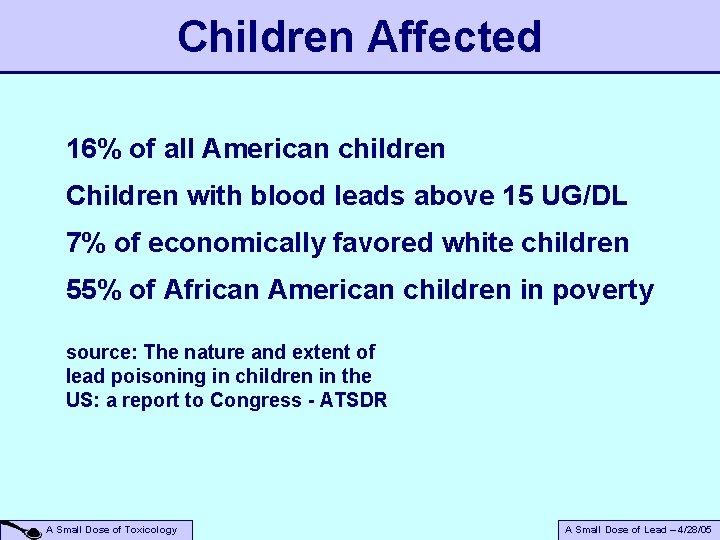 Children Affected

16% of all American children

Children with blood leads above 15 UG/DL

7% of economically favored white children

55% of African American children in poverty

source: The nature and extent of lead poisoning in children in the US: a report to Congress - ATSDR

A Small Dose of Toxicology

A Small Dose of Lead – 4/28/05